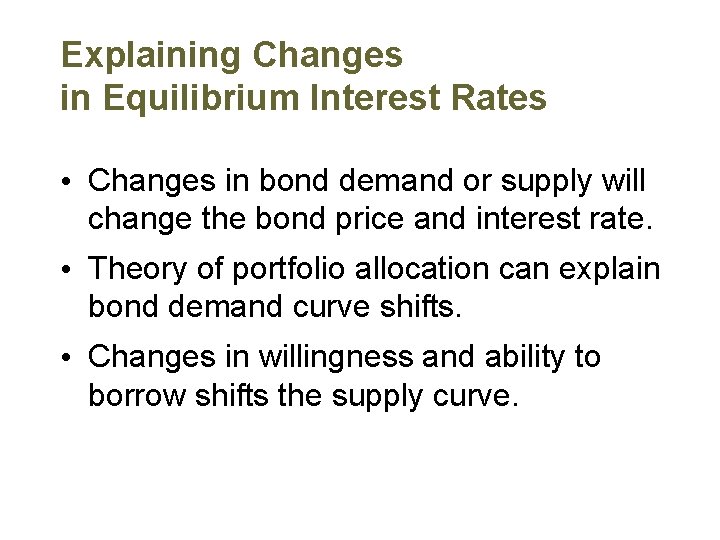 Explaining Changes
in Equilibrium Interest Rates

• Changes in bond demand or supply will change the bond price and interest rate.

• Theory of portfolio allocation can explain bond demand curve shifts.

• Changes in willingness and ability to borrow shifts the supply curve.